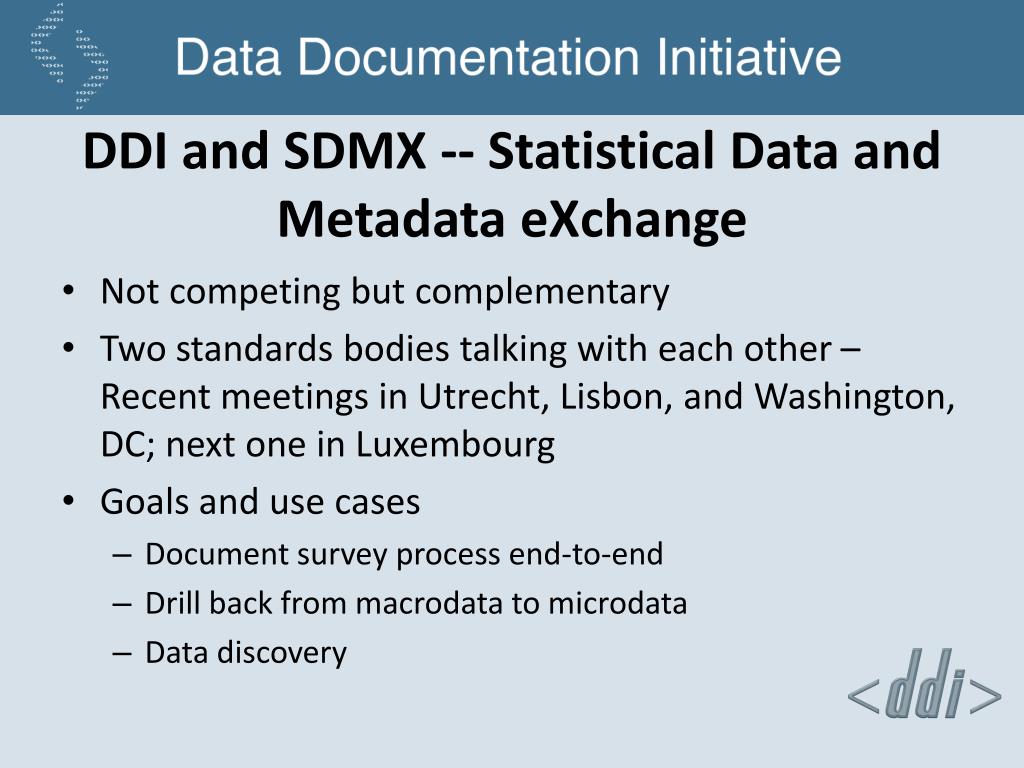 Data Documentation Initiative

DDI and SDMX -- Statistical Data and Metadata eXchange

• Not competing but complementary
• Two standards bodies talking with each other – Recent meetings in Utrecht, Lisbon, and Washington, DC; next one in Luxembourg
• Goals and use cases
 – Document survey process end-to-end
 – Drill back from macrodata to microdata
 – Data discovery

<ddi>